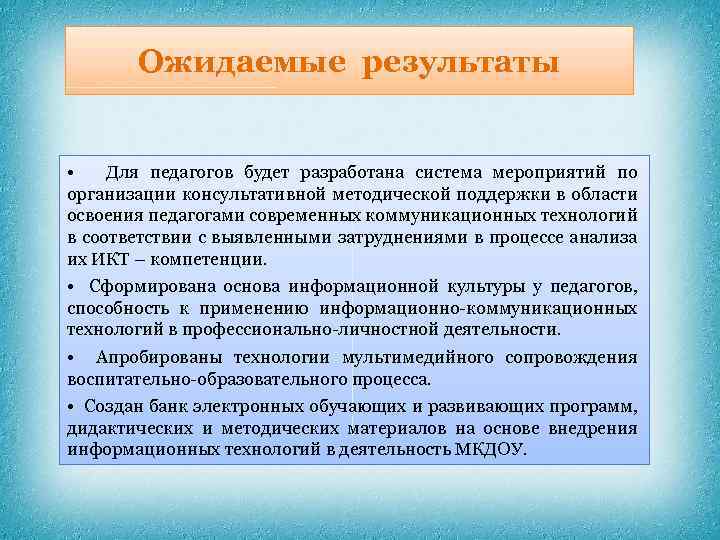 Ожидаемые результаты

• Для педагогов будет разработана система мероприятий по организации консультативной методической поддержки в области освоения педагогами современных коммуникационных технологий в соответствии с выявленными затруднениями в процессе анализа их ИКТ – компетенции.

• Сформирована основа информационной культуры у педагогов, способность к применению информационно-коммуникационных технологий в профессионально-личностной деятельности.

• Апробированы технологии мультимедийного сопровождения воспитательно-образовательного процесса.

• Создан банк электронных обучающих и развивающих программ, дидактических и методических материалов на основе внедрения информационных технологий в деятельность МКДОУ.